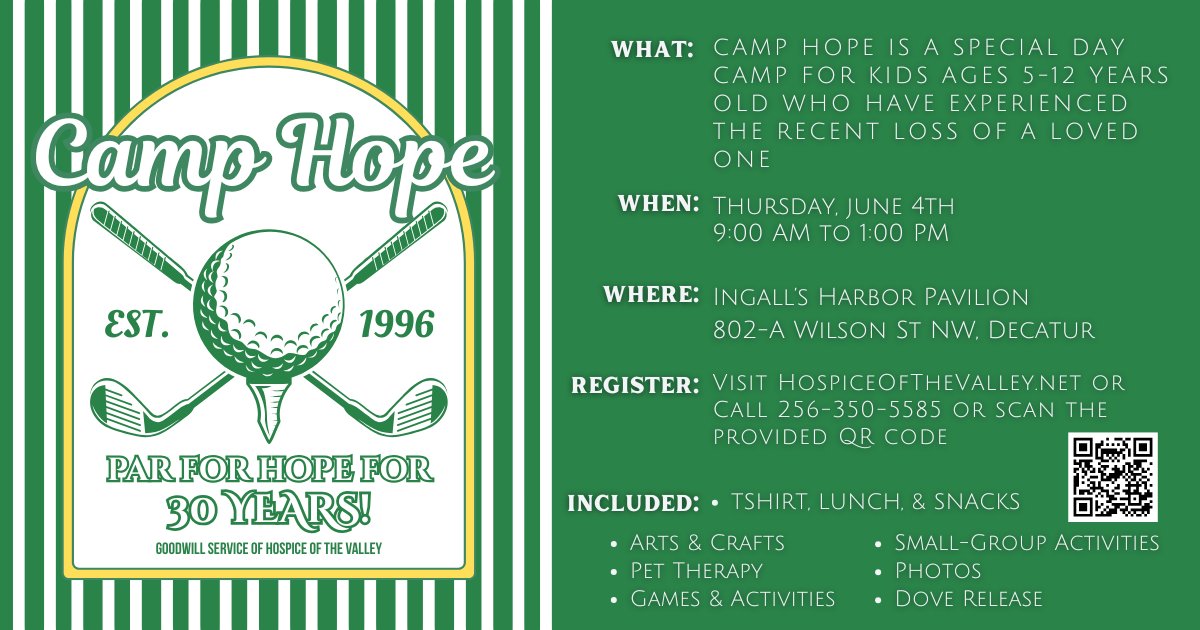 Camp Hope

EST. 1996

PAR FOR HOPE FOR 30 YEARS!

GOODWILL SERVICE OF HOSPICE OF THE VALLEY

WHAT: CAMP HOPE IS A SPECIAL DAY CAMP FOR KIDS AGES 5-12 YEARS OLD WHO HAVE EXPERIENCED THE RECENT LOSS OF A LOVED ONE

WHEN: Thursday, June 4th
9:00 AM to 1:00 PM

WHERE: Ingall's Harbor Pavilion
802-A Wilson St NW, Decatur

REGISTER: Visit HospiceOfTheValley.net or Call 256-350-5585 or scan the provided QR code

INCLUDED: • TSHIRT, LUNCH, & SNACKS
• Arts & Crafts
• Pet Therapy
• Games & Activities
• Small-Group Activities
• Photos
• Dove Release